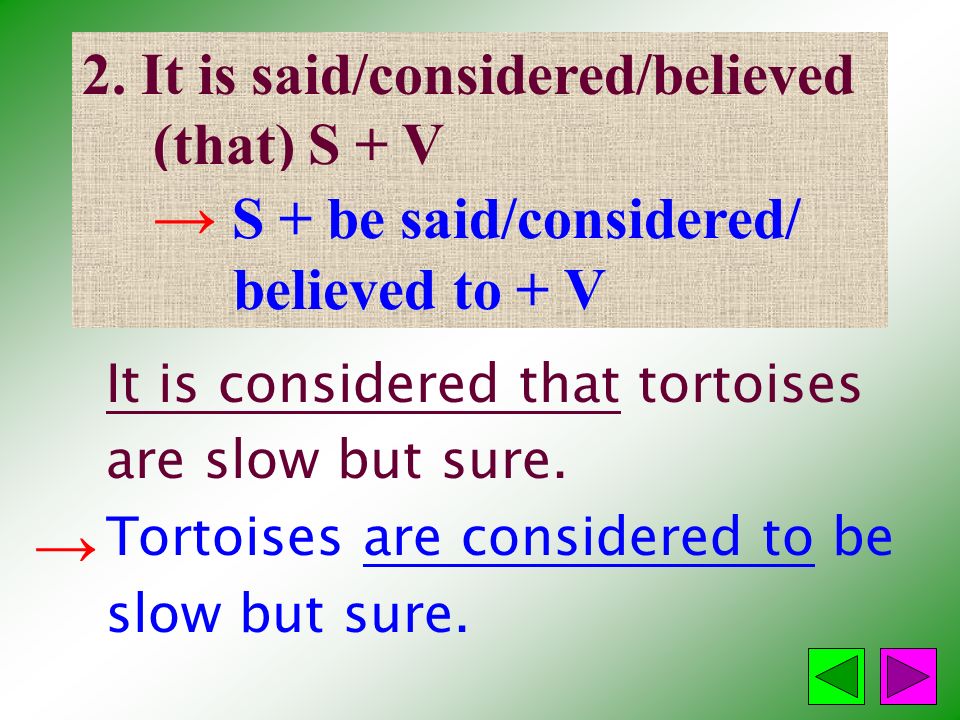 2. It is said/considered/believed (that) S + V

→ S + be said/considered/ believed to + V

It is considered that tortoises are slow but sure.

→ Tortoises are considered to be slow but sure.